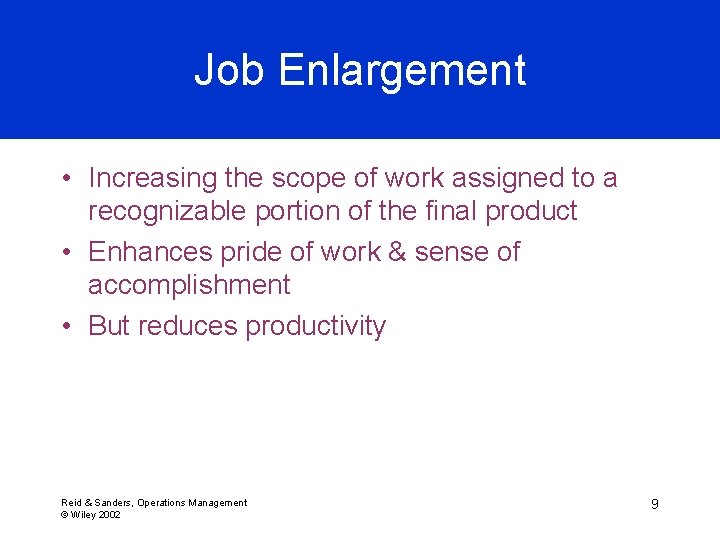 Job Enlargement

• Increasing the scope of work assigned to a recognizable portion of the final product
• Enhances pride of work & sense of accomplishment
• But reduces productivity

Reid & Sanders, Operations Management
© Wiley 2002

9